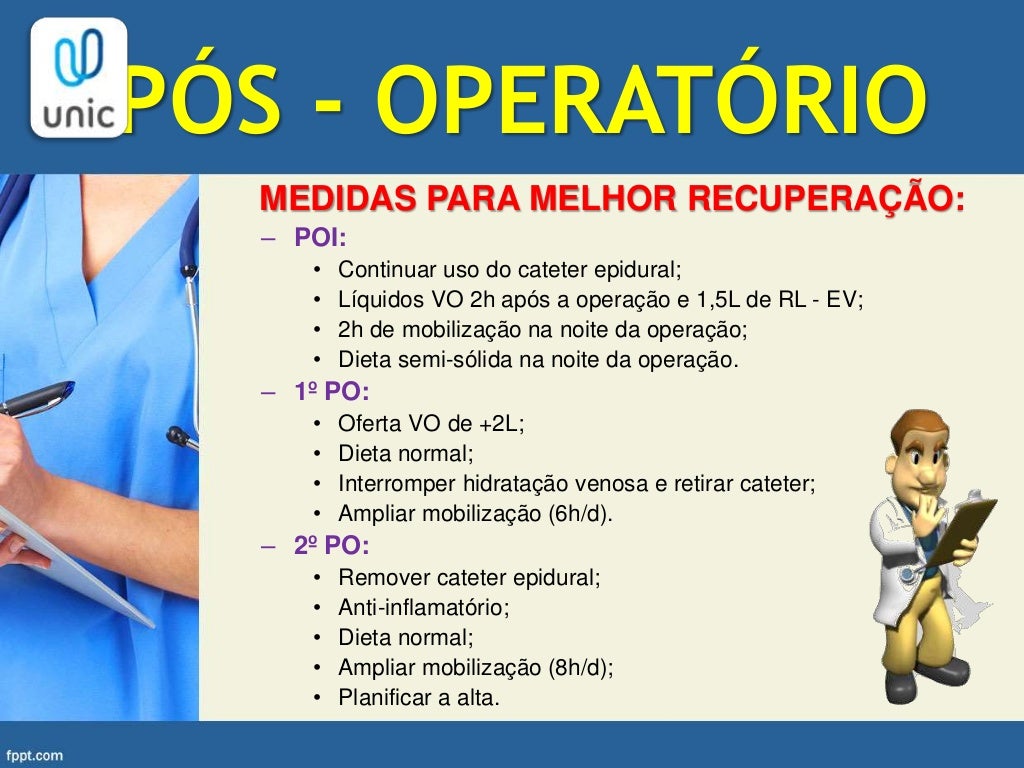 unic

PÓS - OPERATÓRIO

MEDIDAS PARA MELHOR RECUPERAÇÃO:

– POI:
• Continuar uso do cateter epidural;
• Líquidos VO 2h após a operação e 1,5L de RL - EV;
• 2h de mobilização na noite da operação;
• Dieta semi-sólida na noite da operação.

– 1º PO:
• Oferta VO de +2L;
• Dieta normal;
• Interromper hidratação venosa e retirar cateter;
• Ampliar mobilização (6h/d).

– 2º PO:
• Remover cateter epidural;
• Anti-inflamatório;
• Dieta normal;
• Ampliar mobilização (8h/d);
• Planificar a alta.

fppt.com